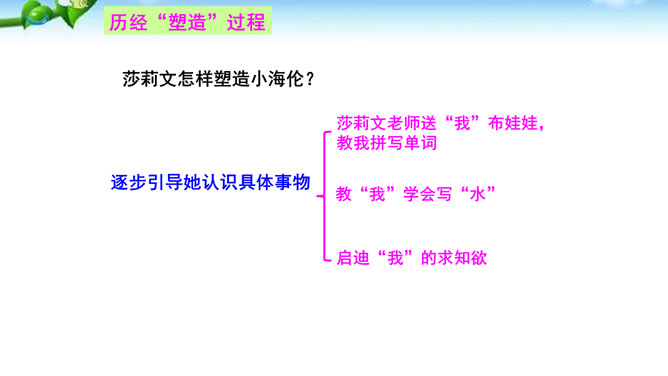 历经“塑造”过程

莎莉文怎样塑造小海伦？

逐步引导她认识具体事物

莎莉文老师送“我”布娃娃，教我拼写单词

教“我”学会写“水”

启迪“我”的求知欲